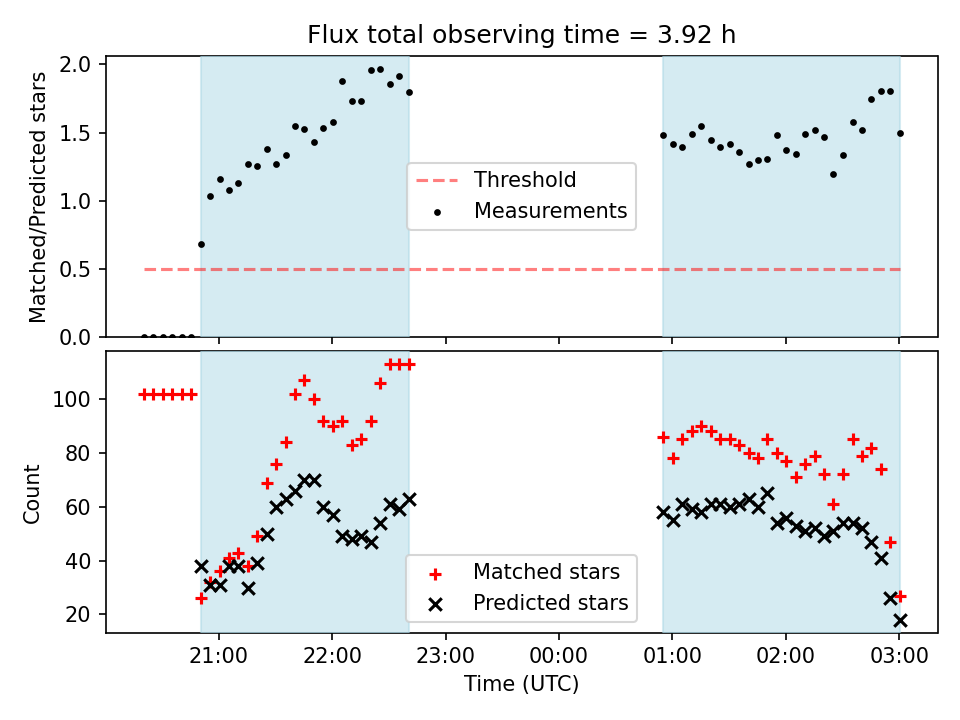 Flux total observing time = 3.92 h

Matched/Predicted stars

2.0
1.5
1.0
0.5
0.0

Threshold
Measurements

Count

100
80
60
40
20

Matched stars
Predicted stars

21:00
22:00
23:00
00:00
01:00
02:00
03:00

Time (UTC)